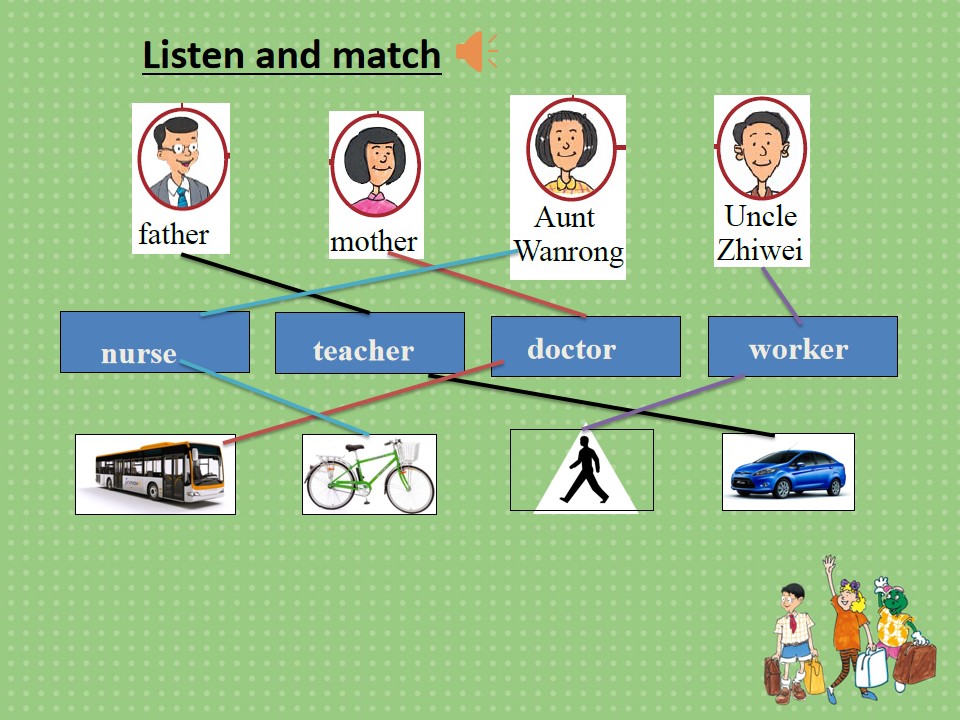 Listen and match

father

mother

Aunt Wanrong

Uncle Zhiwei

nurse

teacher

doctor

worker